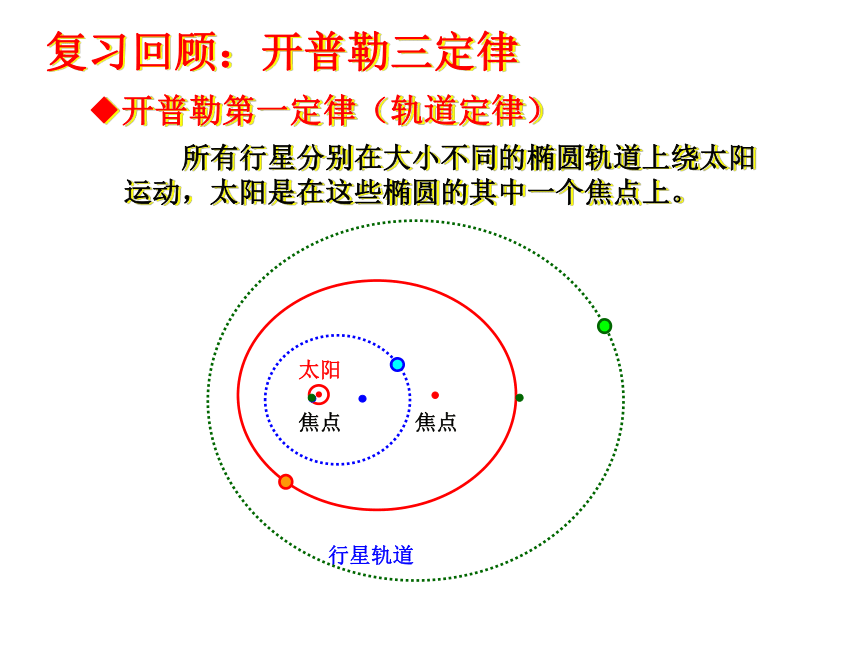 复习回顾：开普勒三定律

◆开普勒第一定律（轨道定律）

所有行星分别在大小不同的椭圆轨道上绕太阳运动，太阳是在这些椭圆的其中一个焦点上。

太阳

焦点

焦点

行星轨道